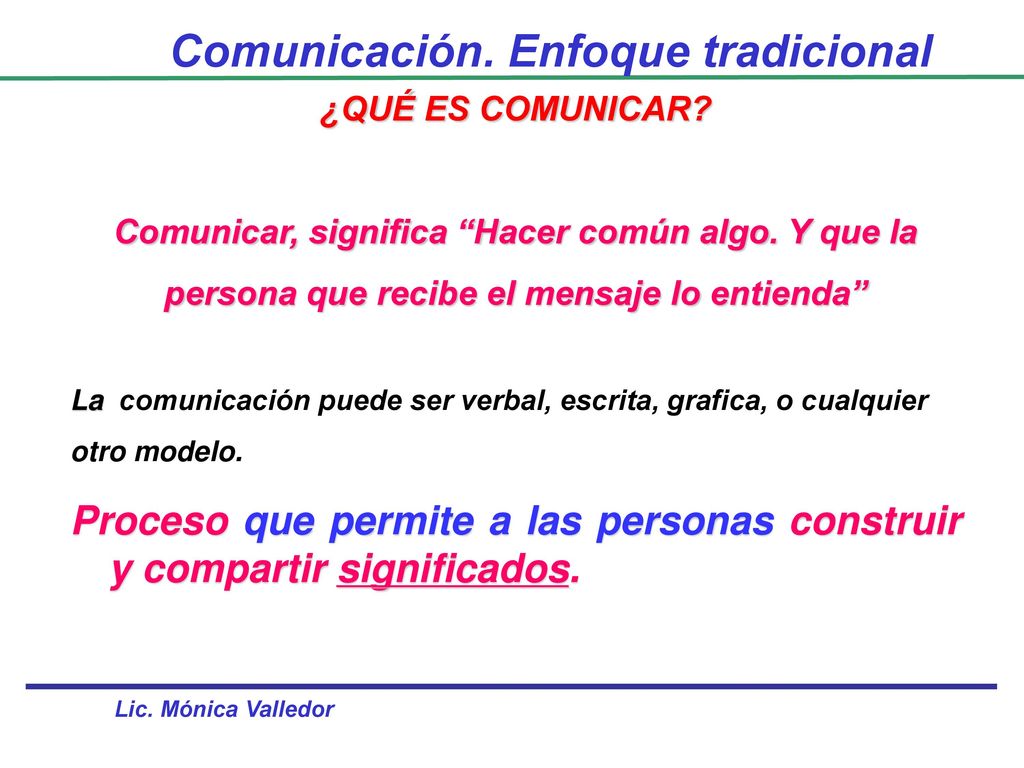 Comunicación. Enfoque tradicional

¿QUÉ ES COMUNICAR?

Comunicar, significa “Hacer común algo. Y que la persona que recibe el mensaje lo entienda”

La comunicación puede ser verbal, escrita, grafica, o cualquier otro modelo.

Proceso que permite a las personas construir y compartir significados.

Lic. Mónica Valledor